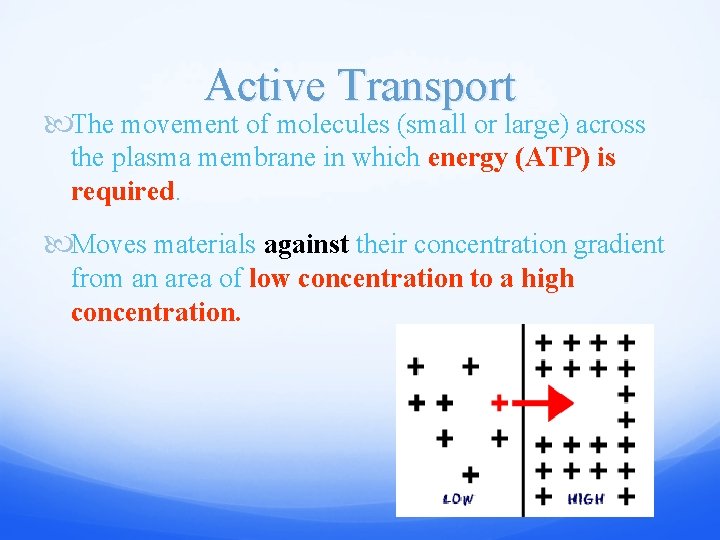 Active Transport

The movement of molecules (small or large) across the plasma membrane in which energy (ATP) is required.

Moves materials against their concentration gradient from an area of low concentration to a high concentration.

LOW

HIGH